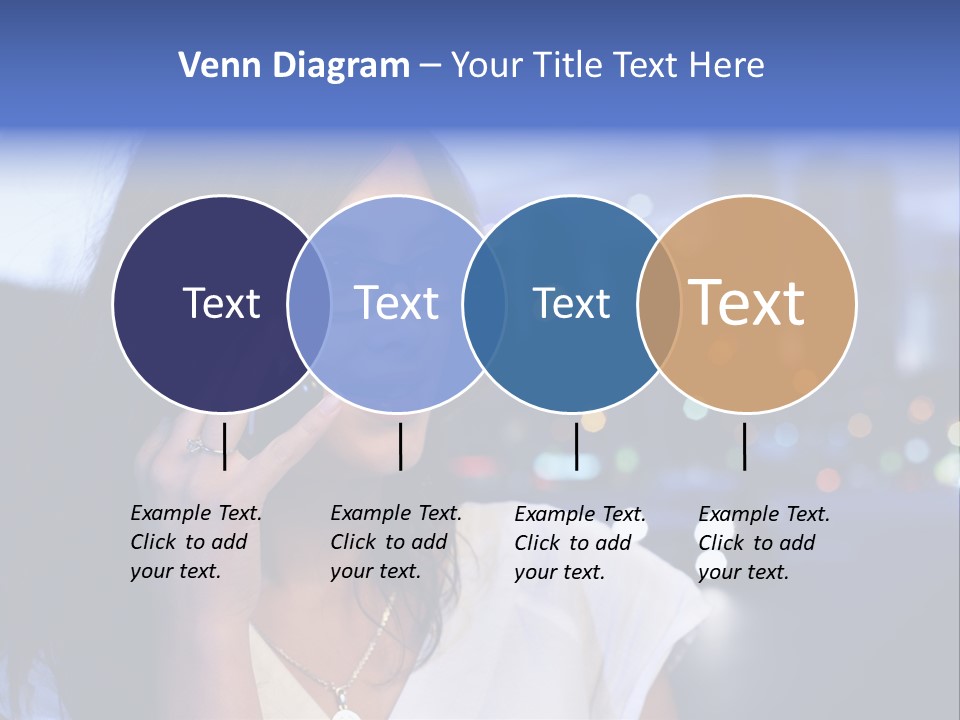 Venn Diagram – Your Title Text Here

Text

Text

Text

Text

Example Text. Click to add your text.

Example Text. Click to add your text.

Example Text. Click to add your text.

Example Text. Click to add your text.